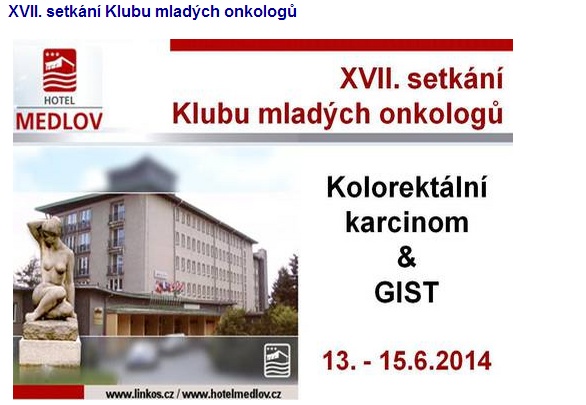 XVII. setkání Klubu mladých onkologů

HOTEL
MEDLOV

XVII. setkání
Klubu mladých onkologů

Kolorektální
karcinom
&
GIST

13. - 15.6.2014

www.linkos.cz / www.hotelmedlov.cz